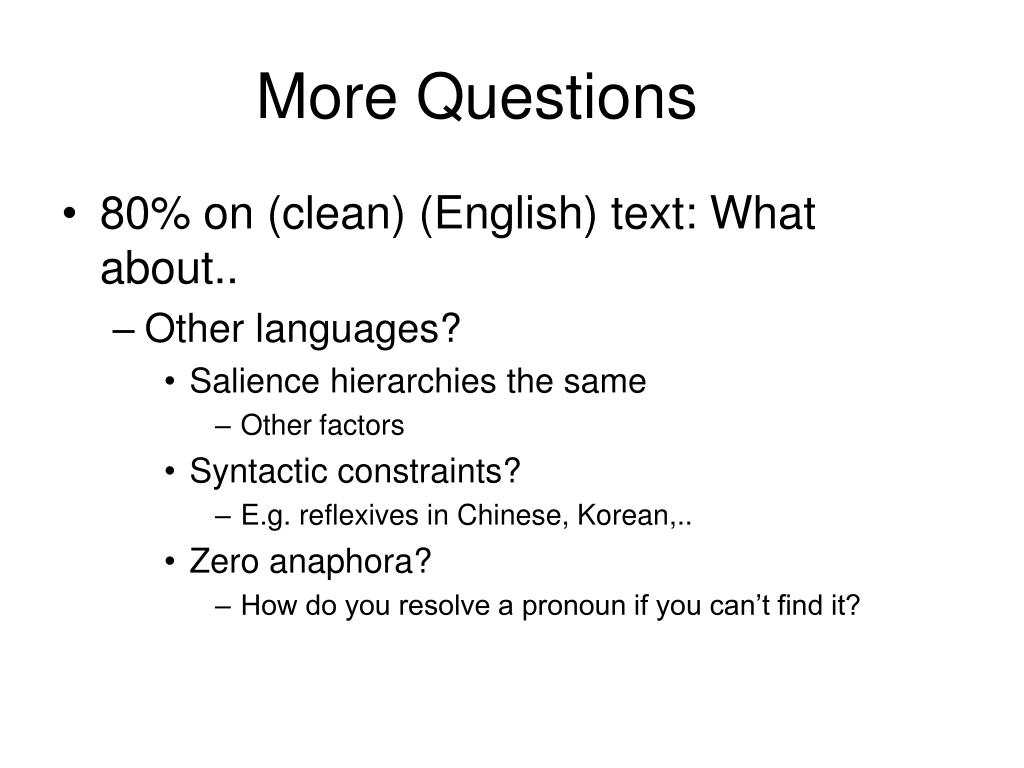 More Questions

• 80% on (clean) (English) text: What about..
– Other languages?
• Salience hierarchies the same
– Other factors
• Syntactic constraints?
– E.g. reflexives in Chinese, Korean,..
• Zero anaphora?
– How do you resolve a pronoun if you can’t find it?